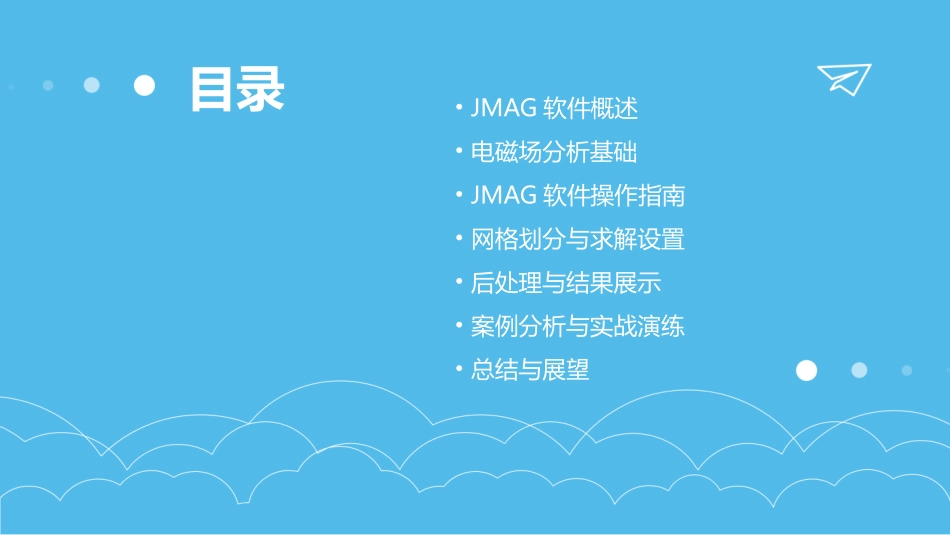 目录

• JMAG 软件概述
• 电磁场分析基础
• JMAG 软件操作指南
• 网格划分与求解设置
• 后处理与结果展示
• 案例分析与实战演练
• 总结与展望